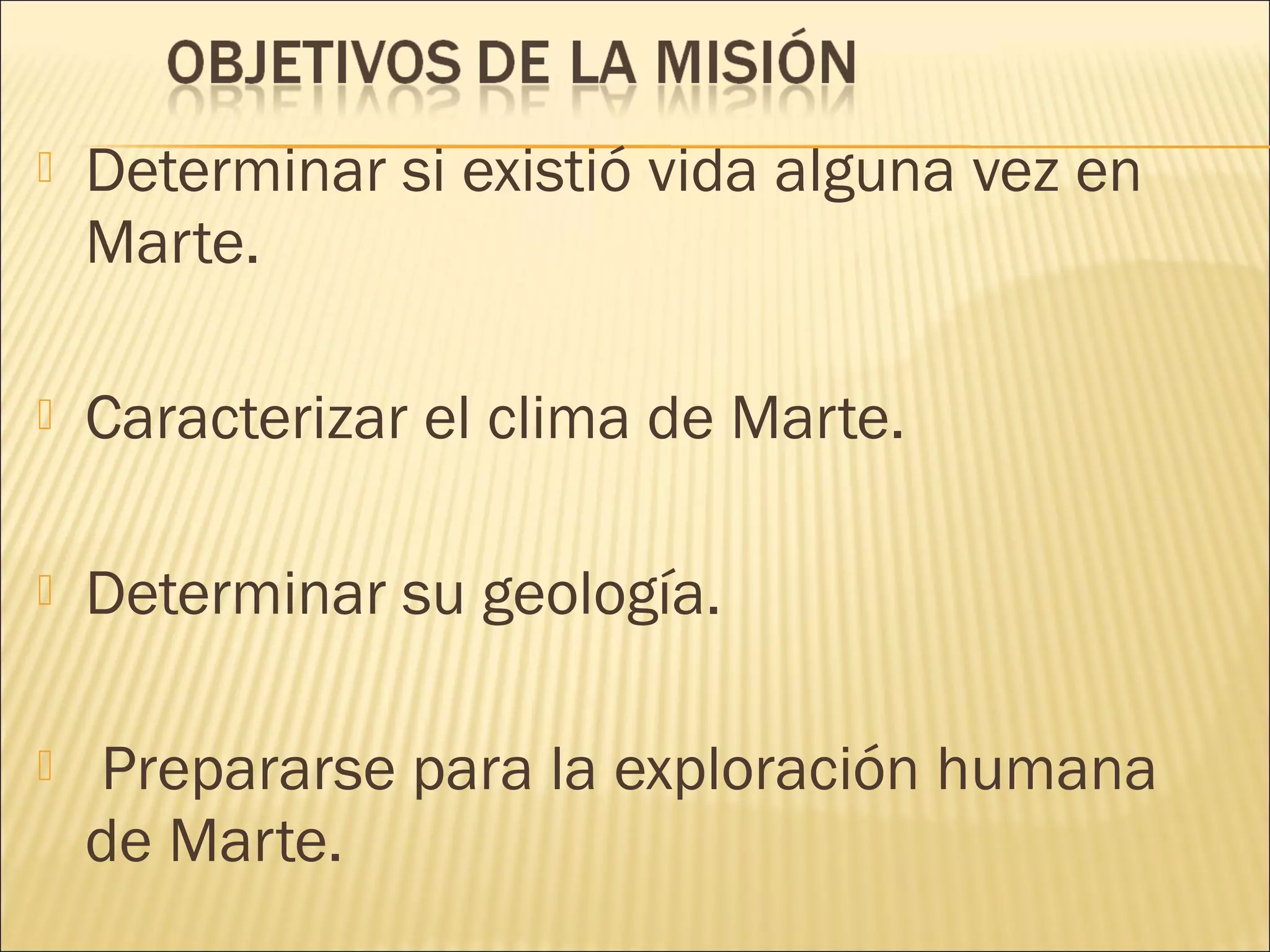 OBJETIVOS DE LA MISIÓN

Determinar si existió vida alguna vez en Marte.

Caracterizar el clima de Marte.

Determinar su geología.

Prepararse para la exploración humana de Marte.